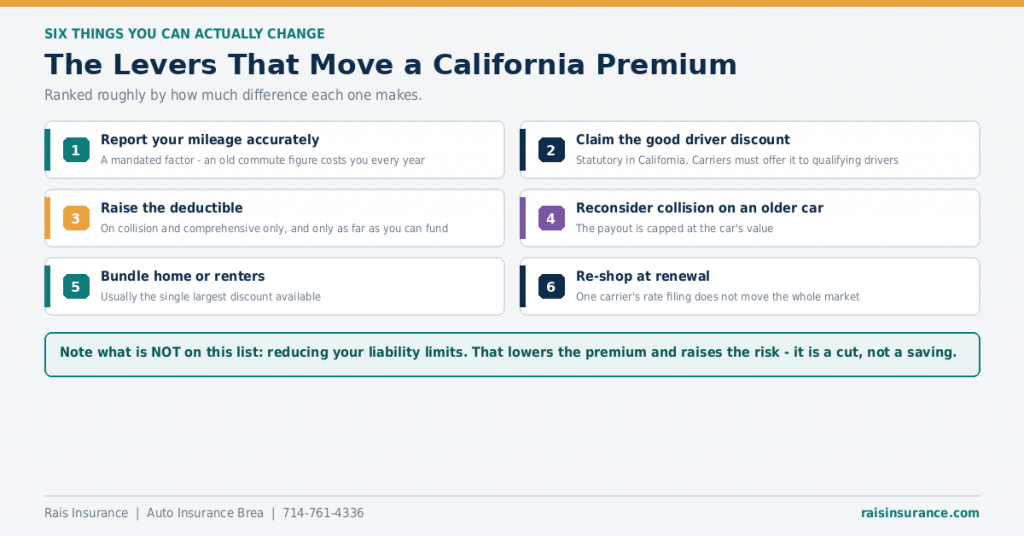 SIX THINGS YOU CAN ACTUALLY CHANGE

The Levers That Move a California Premium

Ranked roughly by how much difference each one makes.

1 Report your mileage accurately
A mandated factor - an old commute figure costs you every year

2 Claim the good driver discount
Statutory in California. Carriers must offer it to qualifying drivers

3 Raise the deductible
On collision and comprehensive only, and only as far as you can fund

4 Reconsider collision on an older car
The payout is capped at the car's value

5 Bundle home or renters
Usually the single largest discount available

6 Re-shop at renewal
One carrier's rate filing does not move the whole market

Note what is NOT on this list: reducing your liability limits. That lowers the premium and raises the risk - it is a cut, not a saving.

Rais Insurance | Auto Insurance Brea | 714-761-4336

raisinsurance.com